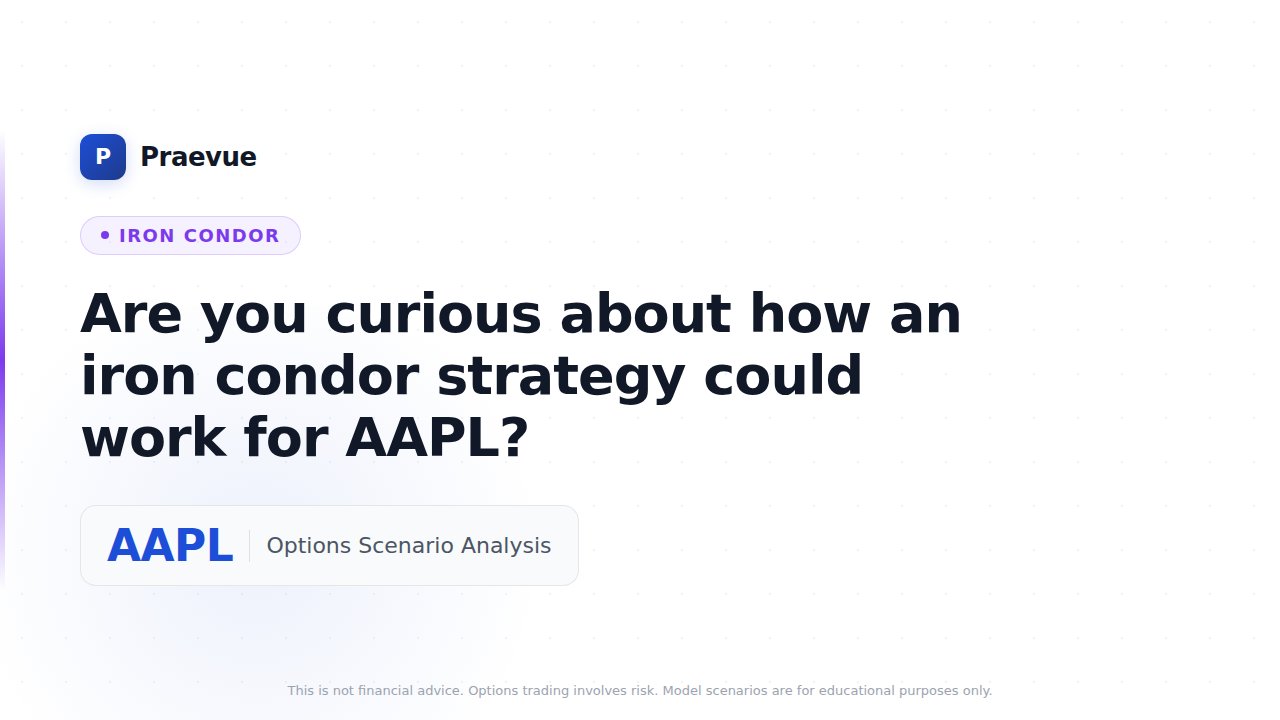 P Praevue

IRON CONDOR

Are you curious about how an iron condor strategy could work for AAPL?

AAPL Options Scenario Analysis

This is not financial advice. Options trading involves risk. Model scenarios are for educational purposes only.